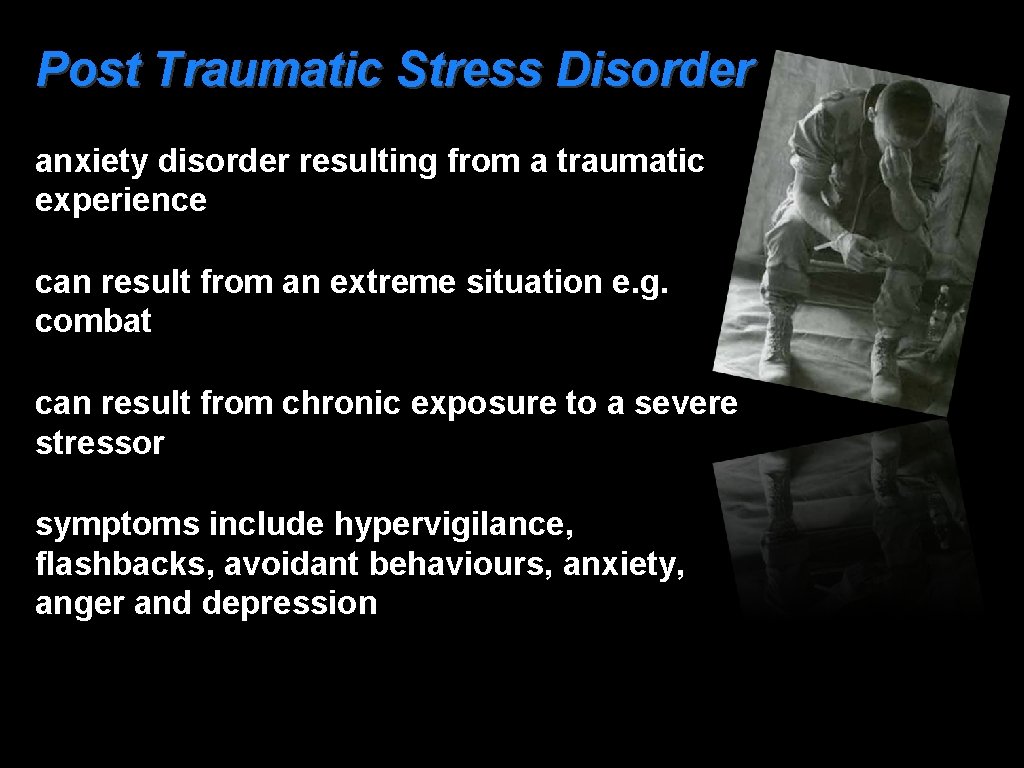 Post Traumatic Stress Disorder

anxiety disorder resulting from a traumatic experience

can result from an extreme situation e.g. combat

can result from chronic exposure to a severe stressor

symptoms include hypervigilance, flashbacks, avoidant behaviours, anxiety, anger and depression